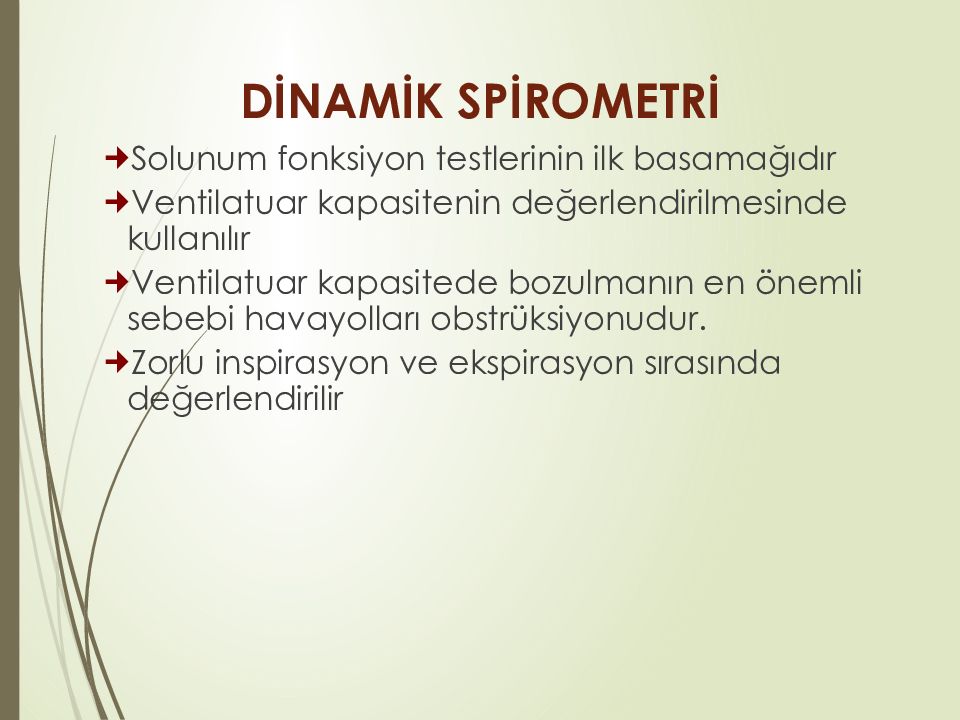 DİNAMİK SPİROMETRİ

Solunum fonksiyon testlerinin ilk basamağıdır

Ventilatuar kapasitenin değerlendirilmesinde kullanılır

Ventilatuar kapasitede bozulmanın en önemli sebebi havayolları obstrüksiyonudur.

Zorlu inspirasyon ve ekspirasyon sırasında değerlendirilir